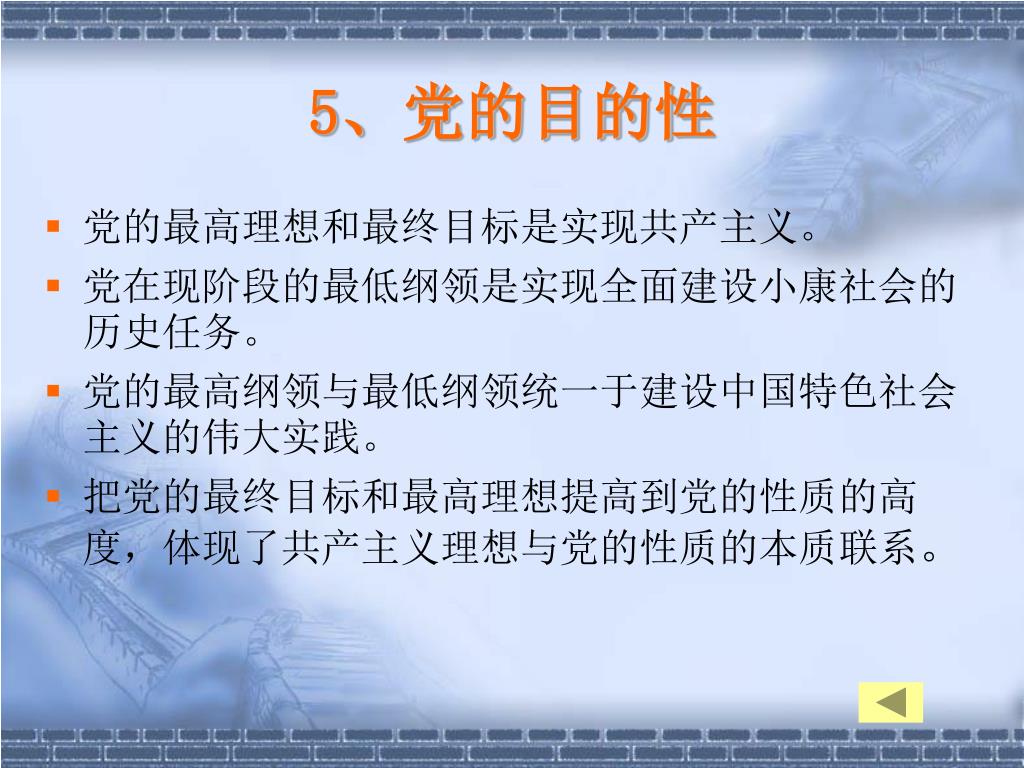 5、党的目的性

- 党的最高理想和最终目标是实现共产主义。
- 党在现阶段的最低纲领是实现全面建设小康社会的历史任务。
- 党的最高纲领与最低纲领统一于建设中国特色社会主义的伟大实践。
- 把党的最终目标和最高理想提高到党的性质的高度，体现了共产主义理想与党的性质的本质联系。